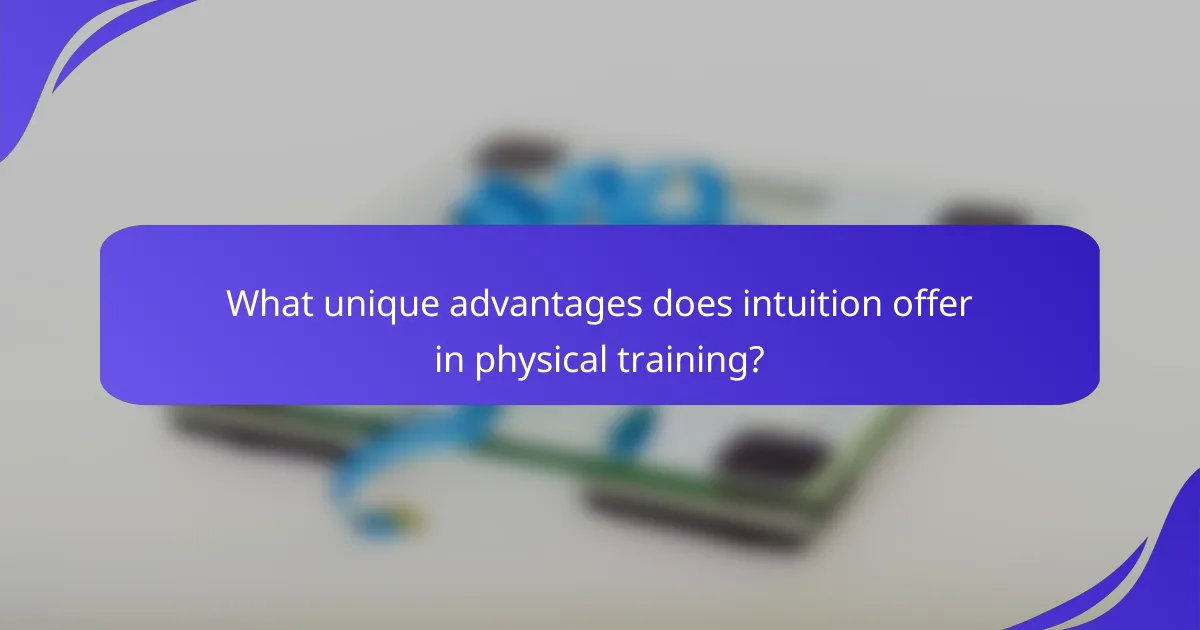 What unique advantages does intuition offer in physical training?